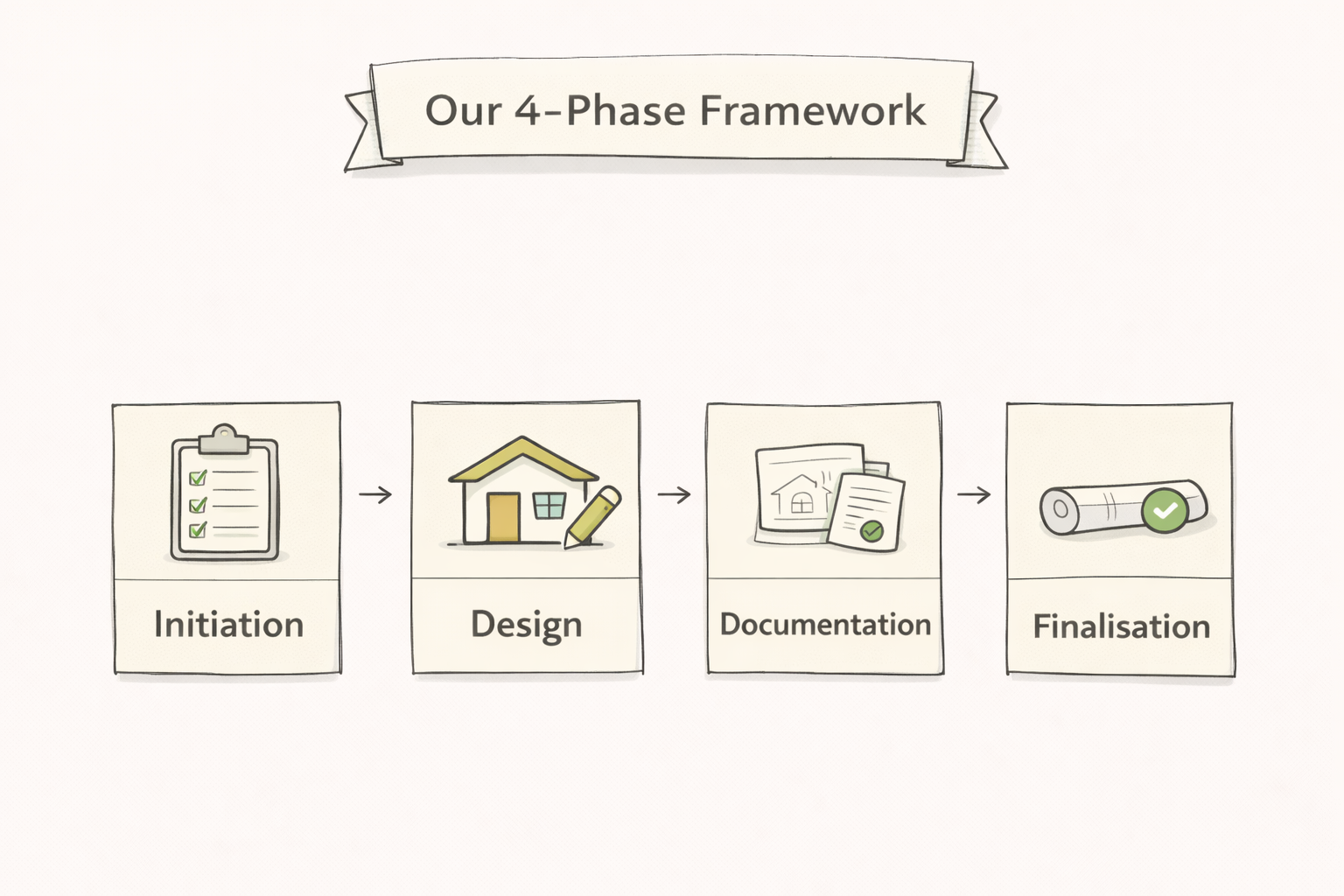 Our 4-Phase Framework

Initiation

Design

Documentation

Finalisation